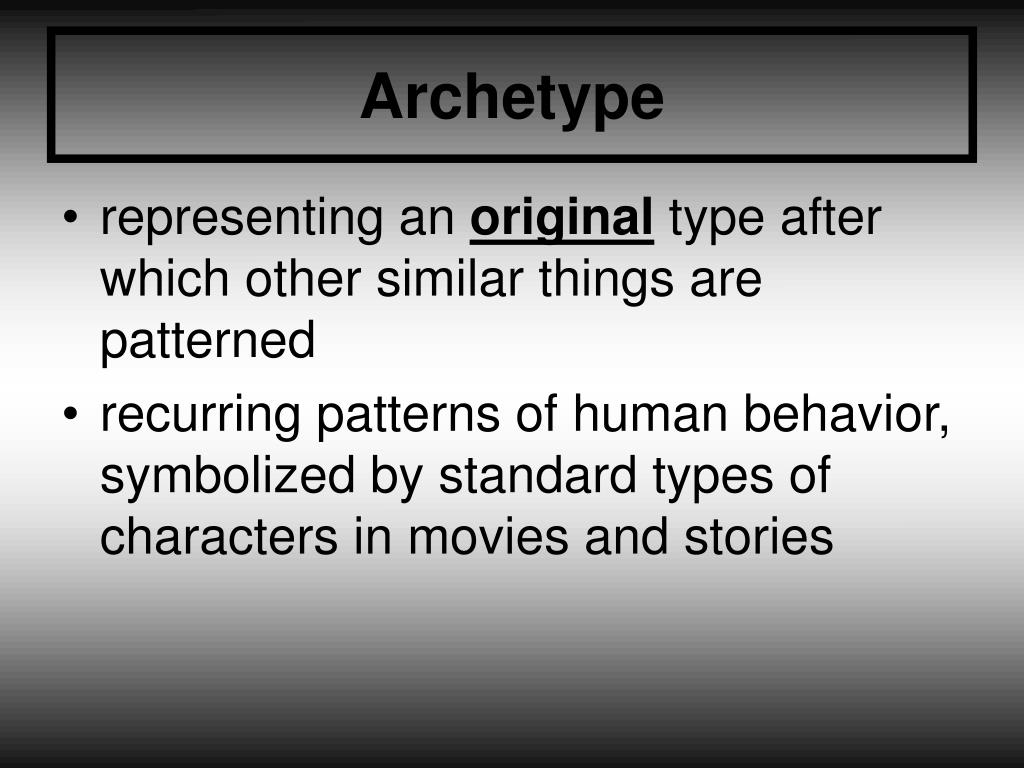 Archetype

• representing an original type after which other similar things are patterned
• recurring patterns of human behavior, symbolized by standard types of characters in movies and stories